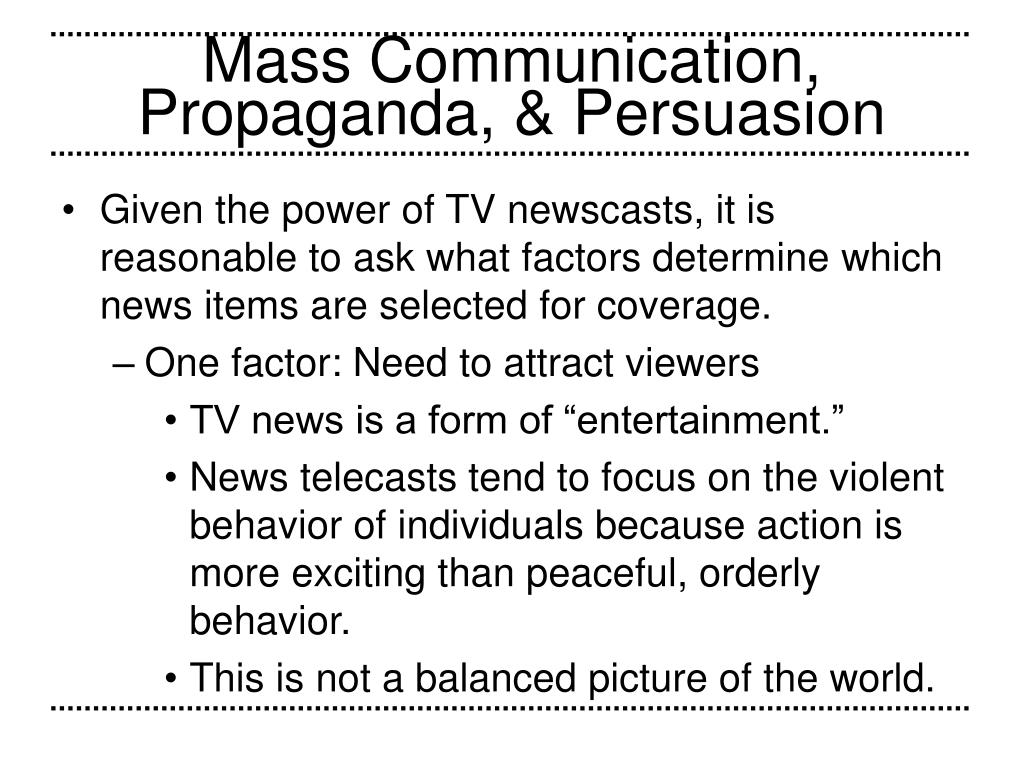 Mass Communication, Propaganda, & Persuasion

• Given the power of TV newscasts, it is reasonable to ask what factors determine which news items are selected for coverage.
– One factor: Need to attract viewers
• TV news is a form of “entertainment.”
• News telecasts tend to focus on the violent behavior of individuals because action is more exciting than peaceful, orderly behavior.
• This is not a balanced picture of the world.